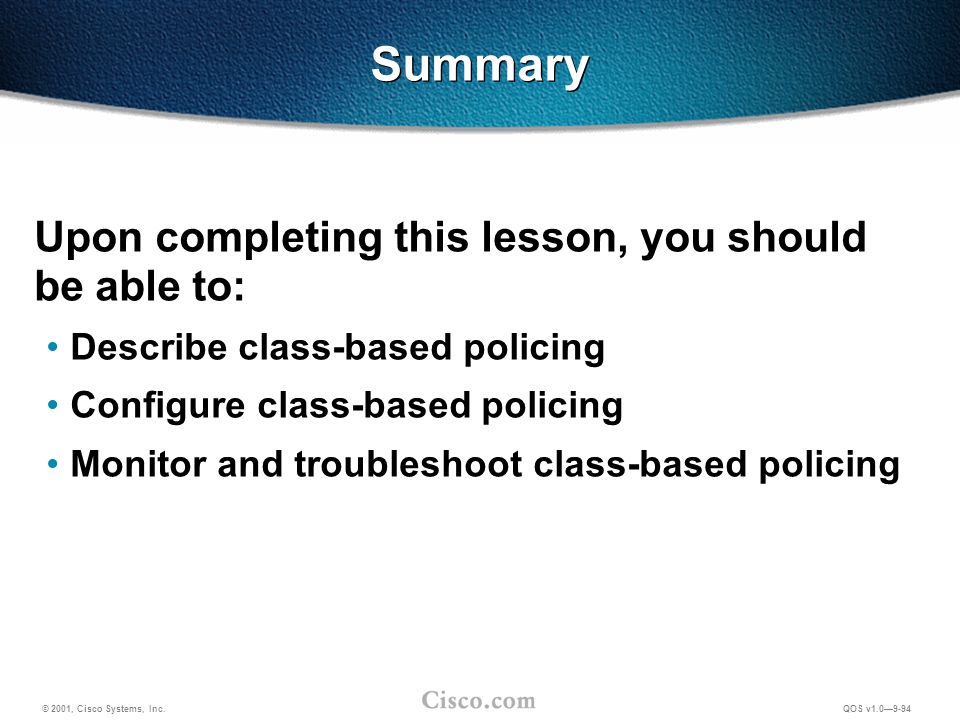 Summary

Upon completing this lesson, you should be able to:

• Describe class-based policing

• Configure class-based policing

• Monitor and troubleshoot class-based policing

© 2001, Cisco Systems, Inc.

Cisco.com

QOS v1.0—9-94